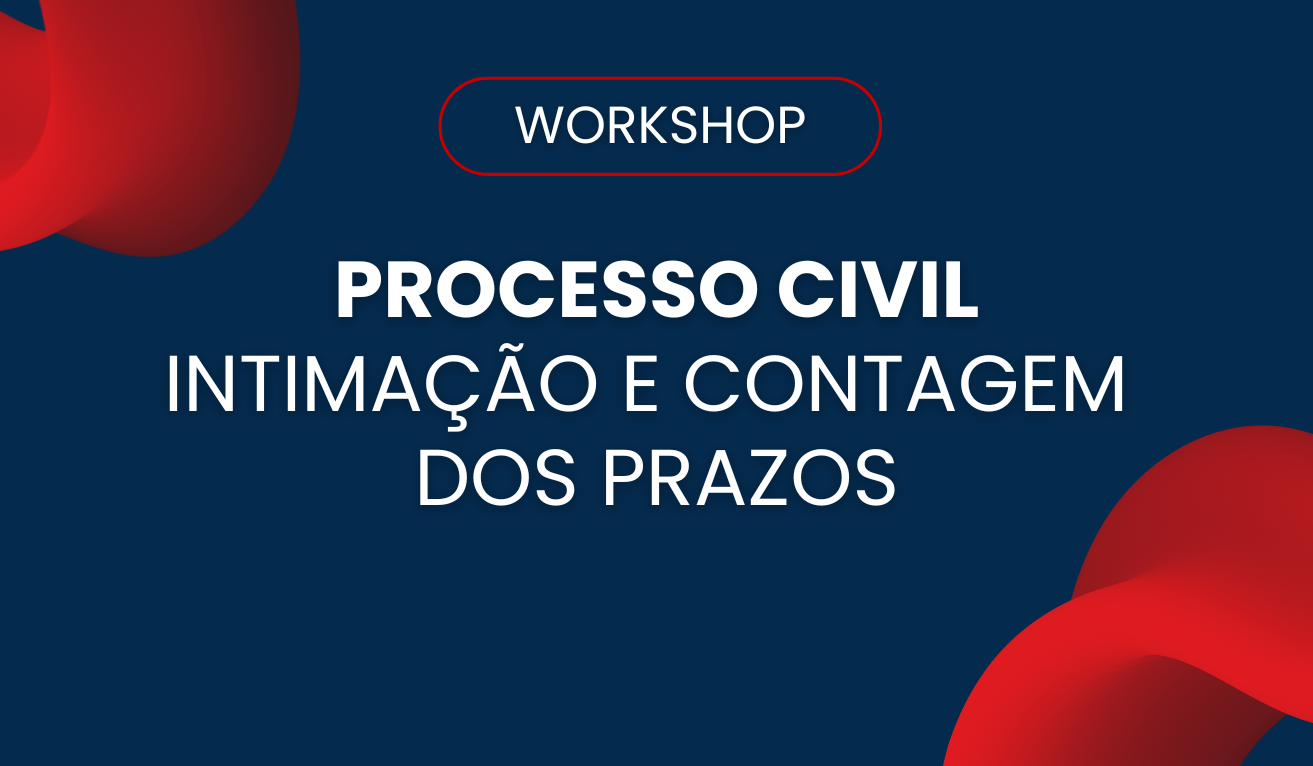 WORKSHOP

PROCESSO CIVIL
INTIMAÇÃO E CONTAGEM DOS PRAZOS